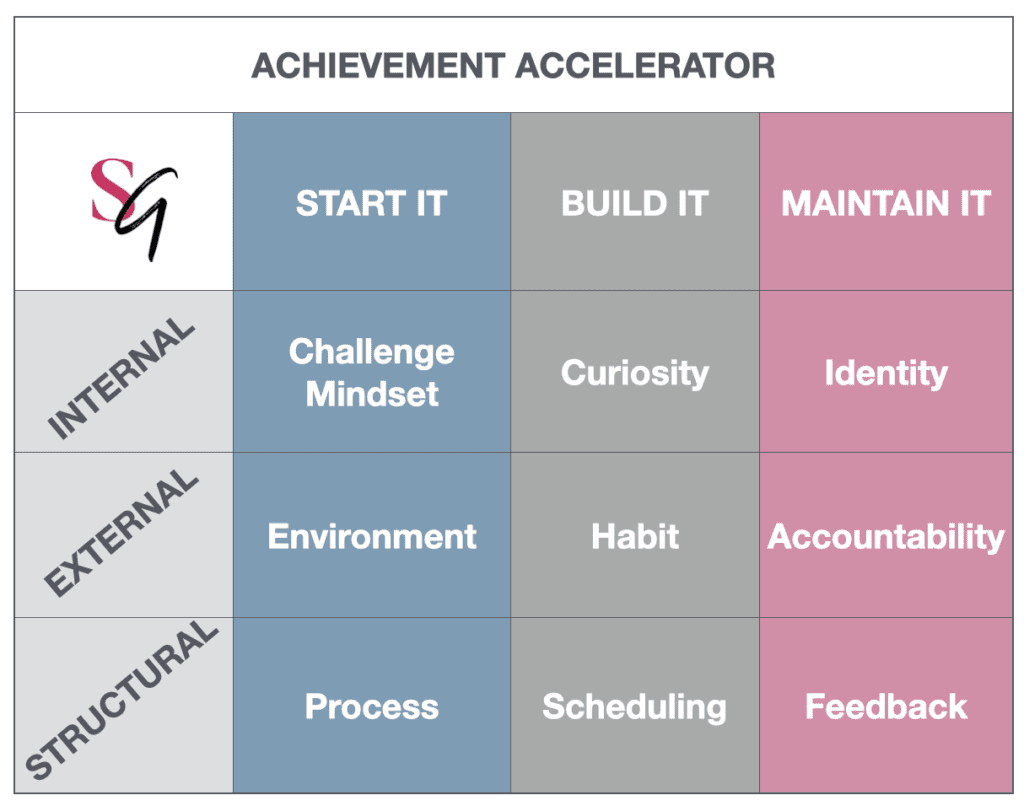 ACHIEVEMENT ACCELERATOR

| SG | START IT | BUILD IT | MAINTAIN IT |
|---|---|---|---|
| INTERNAL | Challenge Mindset | Curiosity | Identity |
| EXTERNAL | Environment | Habit | Accountability |
| STRUCTURAL | Process | Scheduling | Feedback |